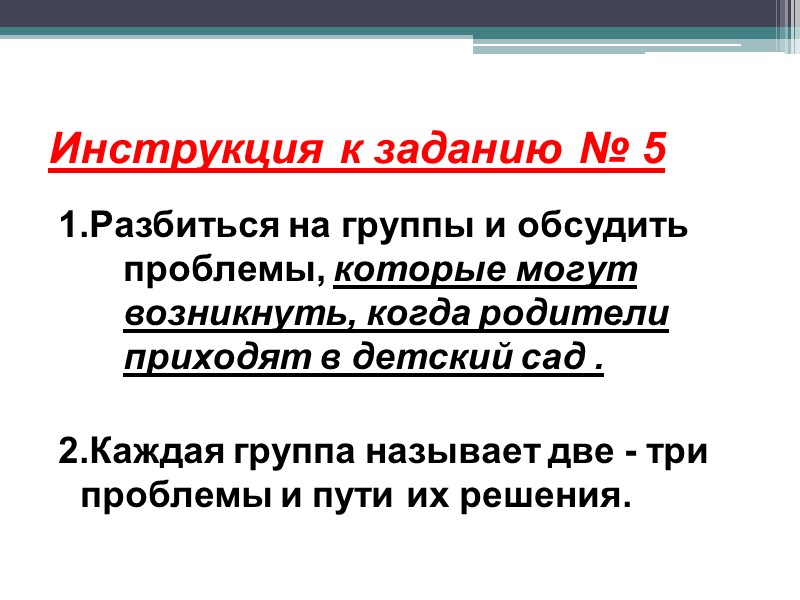 Инструкция к заданию № 5

1.Разбиться на группы и обсудить проблемы, которые могут возникнуть, когда родители приходят в детский сад .

2.Каждая группа называет две - три проблемы и пути их решения.